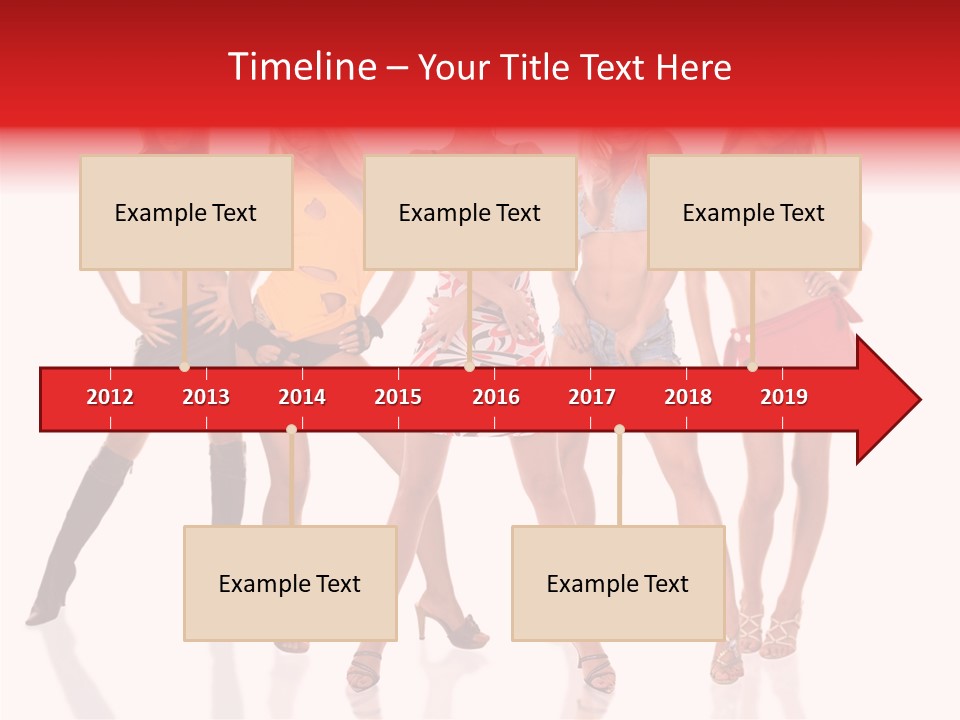 Timeline – Your Title Text Here

Example Text

Example Text

Example Text

2012 2013 2014 2015 2016 2017 2018 2019

Example Text

Example Text